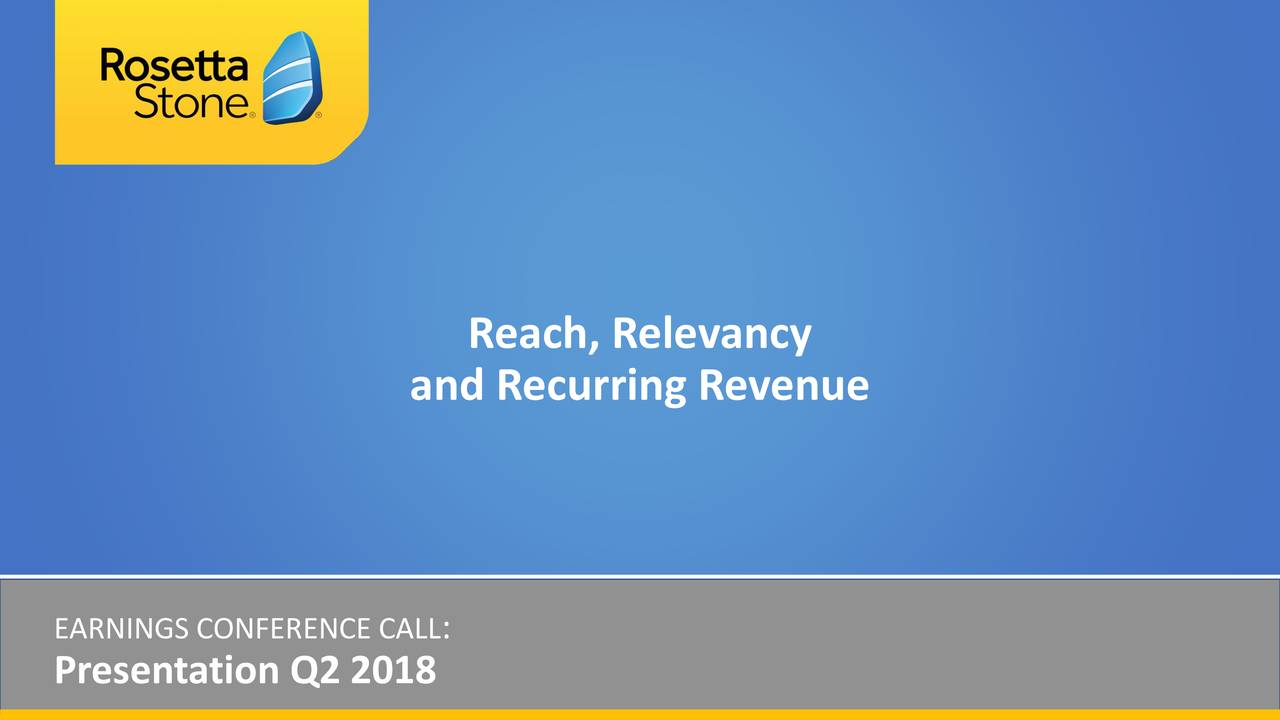 Rosetta Stone®

Reach, Relevancy
and Recurring Revenue

EARNINGS CONFERENCE CALL:
Presentation Q2 2018